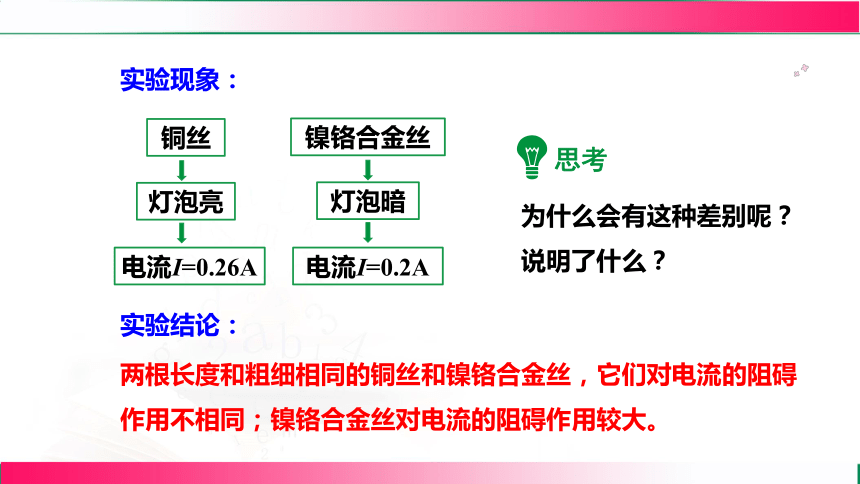 实验现象：

铜丝

灯泡亮

电流$I$=0.26A

镍铬合金丝

灯泡暗

电流$I$=0.2A

思考

为什么会有这种差别呢？

说明了什么？

实验结论：

两根长度和粗细相同的铜丝和镍铬合金丝，它们对电流的阻碍作用不相同；镍铬合金丝对电流的阻碍作用较大。